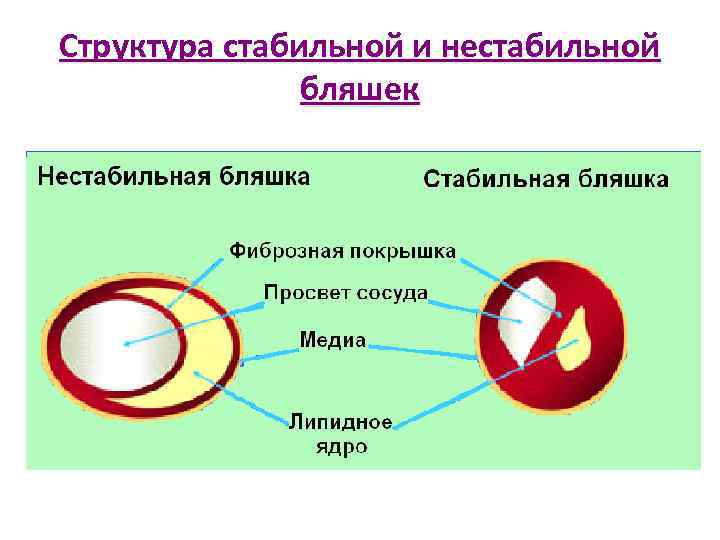 Структура стабильной и нестабильной бляшек

Нестабильная бляшка

Стабильная бляшка

Фиброзная покрышка

Просвет сосуда

Медиа

Липидное ядро